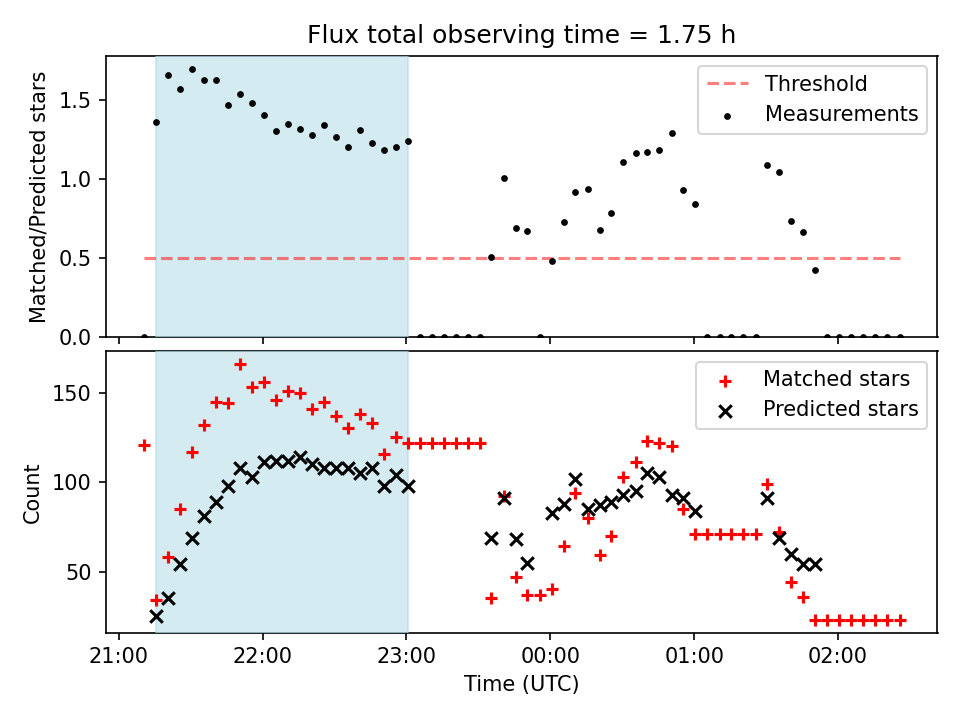 Flux total observing time = 1.75 h

Matched/Predicted stars

1.5
1.0
0.5
0.0

Threshold
Measurements

Count

150
100
50

Matched stars
Predicted stars

21:00
22:00
23:00
00:00
01:00
02:00

Time (UTC)